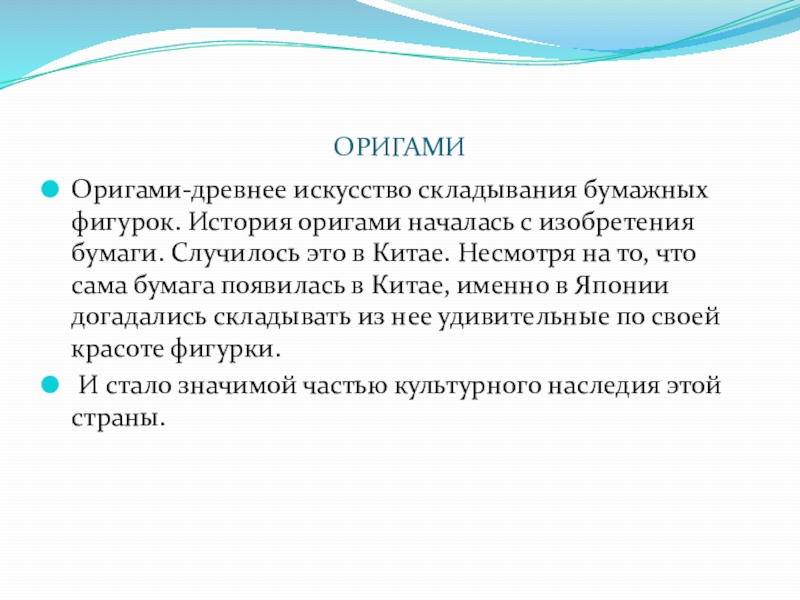 ОРИГАМИ

Оригами-древнее искусство складывания бумажных фигурок. История оригами началась с изобретения бумаги. Случилось это в Китае. Несмотря на то, что сама бумага появилась в Китае, именно в Японии догадались складывать из нее удивительные по своей красоте фигурки.

И стало значимой частью культурного наследия этой страны.